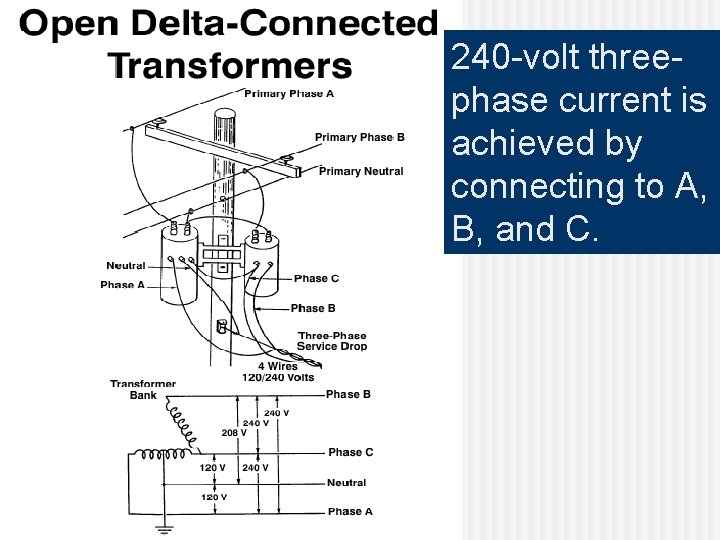 Open Delta-Connected Transformers

240-volt three-phase current is achieved by connecting to A, B, and C.

Primary Phase A
Primary Phase B
Primary Neutral
Neutral
Phase A
Phase C
Phase B
Three-Phase Service Drop
4 Wires 120/240 Volts

Transformer Bank
Phase B
240 V
240 V
208 V
Phase C
120 V
240 V
Neutral
120 V
Phase A